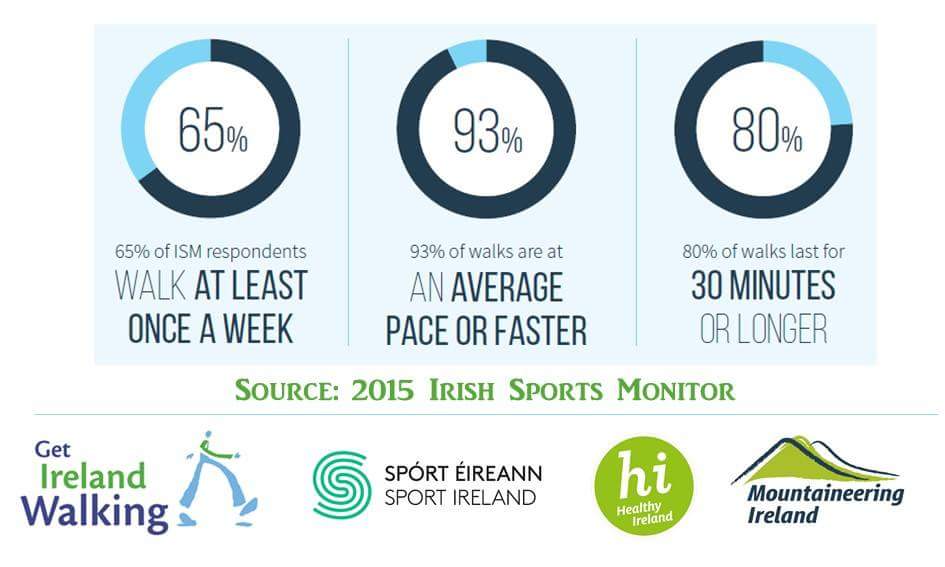 65%

65% of ISM respondents
WALK AT LEAST ONCE A WEEK

93%

93% of walks are at
AN AVERAGE PACE OR FASTER

80%

80% of walks last for
30 MINUTES OR LONGER

SOURCE: 2015 IRISH SPORTS MONITOR

Get Ireland Walking

SPÓRT ÉIREANN
SPORT IRELAND

hi
Healthy Ireland

Mountaineering Ireland